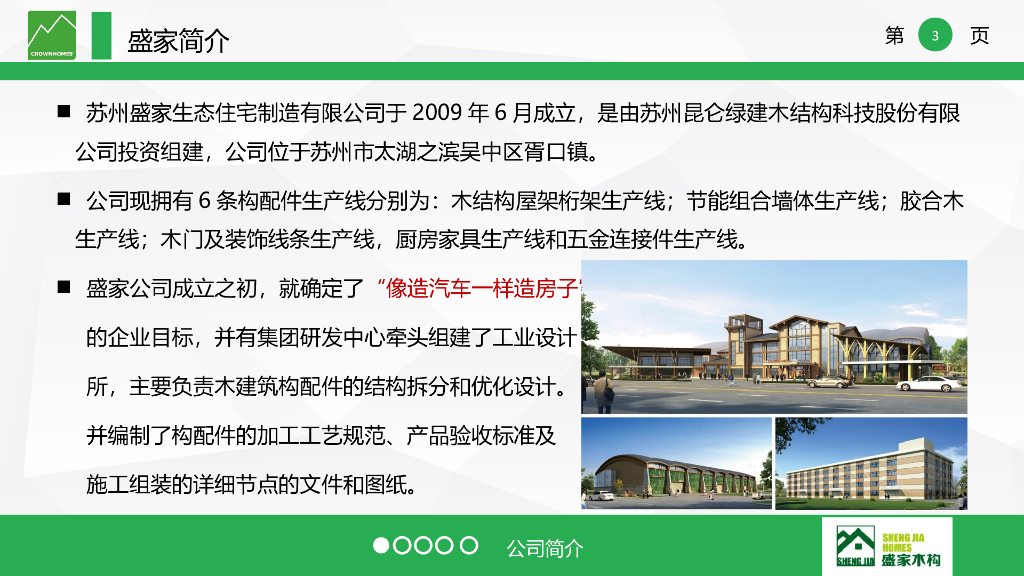 CROWNHOMES

盛家简介

第 3 页

■ 苏州盛家生态住宅制造有限公司于 2009 年 6 月成立，是由苏州昆仑绿建木结构科技股份有限公司投资组建，公司位于苏州市太湖之滨吴中区胥口镇。

■ 公司现拥有 6 条构配件生产线分别为：木结构屋架桁架生产线；节能组合墙体生产线；胶合木生产线；木门及装饰线条生产线，厨房家具生产线和五金连接件生产线。

■ 盛家公司成立之初，就确定了“像造汽车一样造房子”的企业目标，并有集团研发中心牵头组建了工业设计所，主要负责木建筑构配件的结构拆分和优化设计。并编制了构配件的加工工艺规范、产品验收标准及施工组装的详细节点的文件和图纸。

公司简介

SHENG JIA HOMES
SHENG JIA
盛家木构